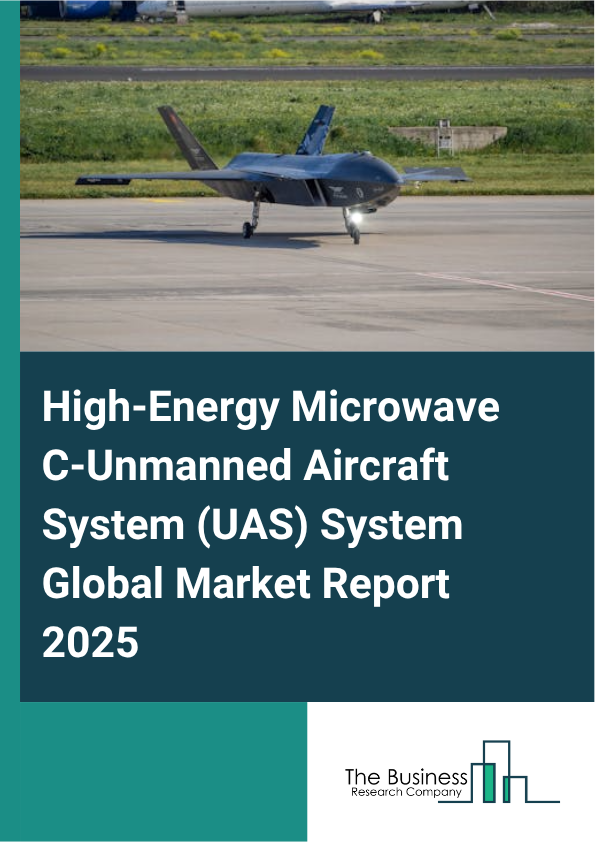 High-Energy Microwave C-Unmanned Aircraft System (UAS) System Global Market Report 2025

The Business
Research Company